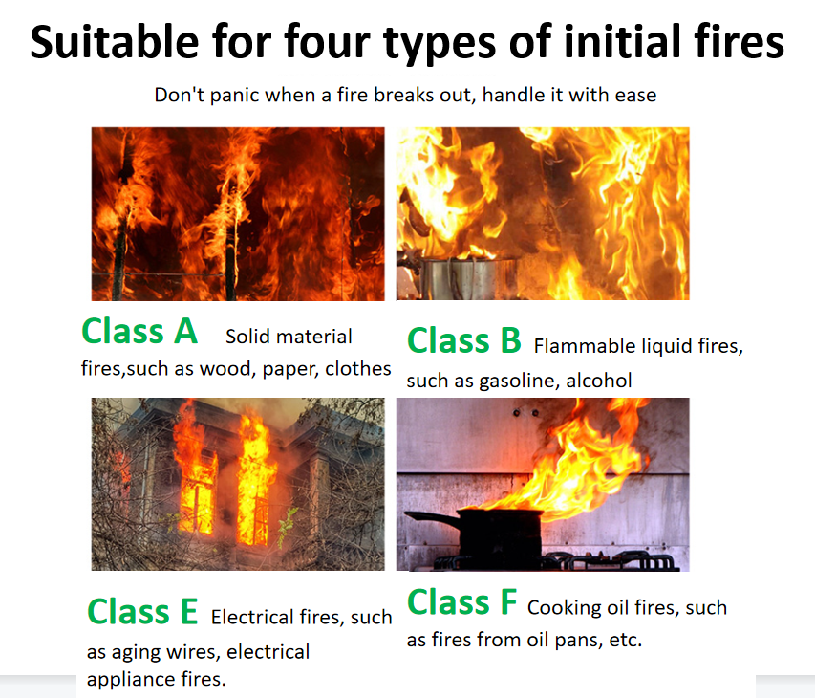 Suitable for four types of initial fires

Don't panic when a fire breaks out, handle it with ease

Class A Solid material fires,such as wood, paper, clothes

Class B Flammable liquid fires, such as gasoline, alcohol

Class E Electrical fires, such as aging wires, electrical appliance fires.

Class F Cooking oil fires, such as fires from oil pans, etc.